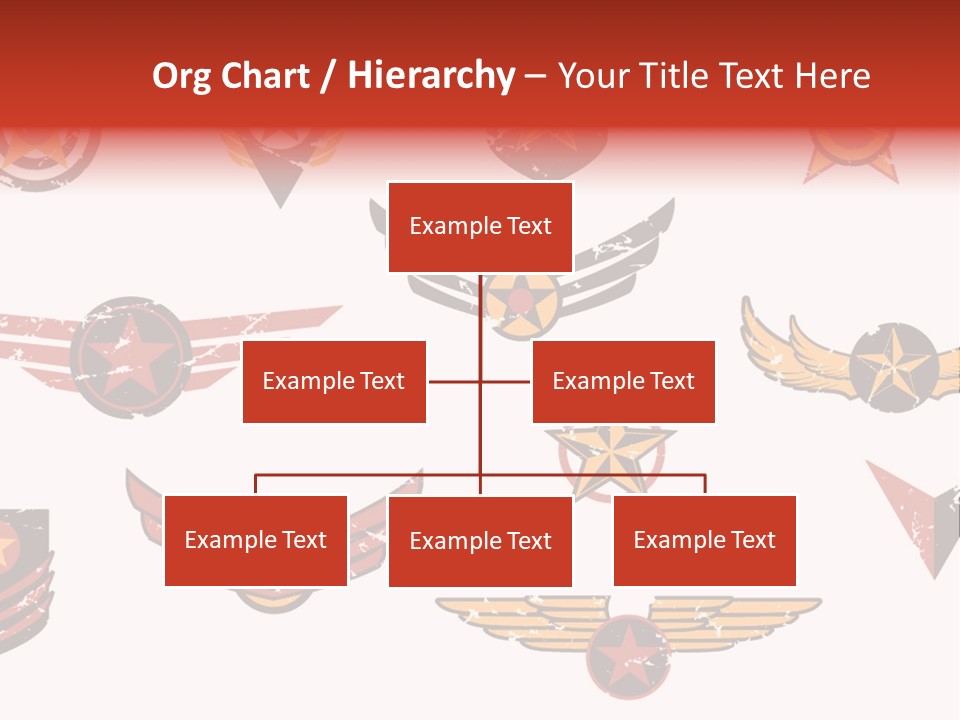 Org Chart / Hierarchy – Your Title Text Here

Example Text

Example Text

Example Text

Example Text

Example Text

Example Text